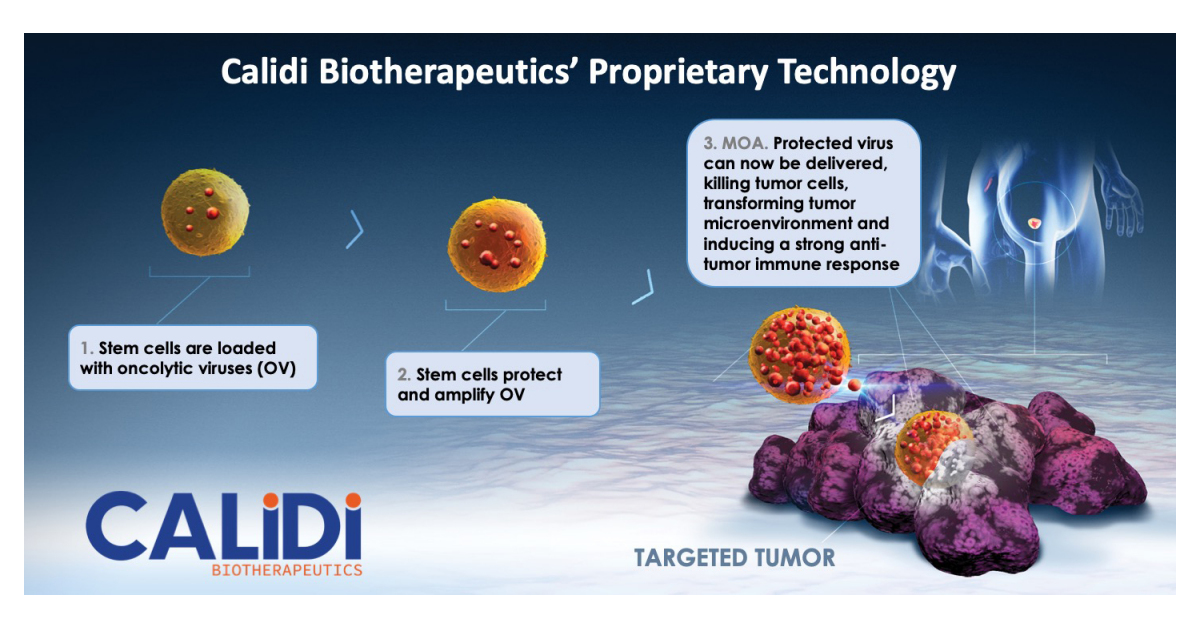 Calidi Biotherapeutics' Proprietary Technology

1. Stem cells are loaded with oncolytic viruses (OV)

2. Stem cells protect and amplify OV

3. MOA. Protected virus can now be delivered, killing tumor cells, transforming tumor microenvironment and inducing a strong anti-tumor immune response

CALIDI
BIOTHERAPEUTICS

TARGETED TUMOR